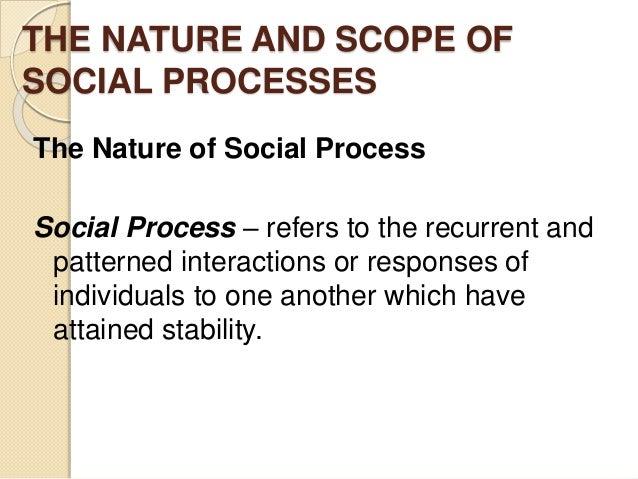 THE NATURE AND SCOPE OF SOCIAL PROCESSES

The Nature of Social Process

Social Process – refers to the recurrent and patterned interactions or responses of individuals to one another which have attained stability.